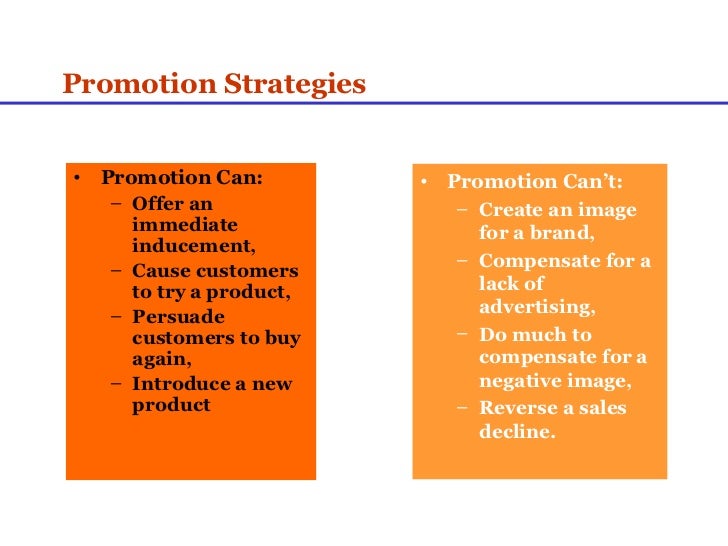 Promotion Strategies

• Promotion Can:
– Offer an immediate inducement,
– Cause customers to try a product,
– Persuade customers to buy again,
– Introduce a new product

• Promotion Can't:
– Create an image for a brand,
– Compensate for a lack of advertising,
– Do much to compensate for a negative image,
– Reverse a sales decline.